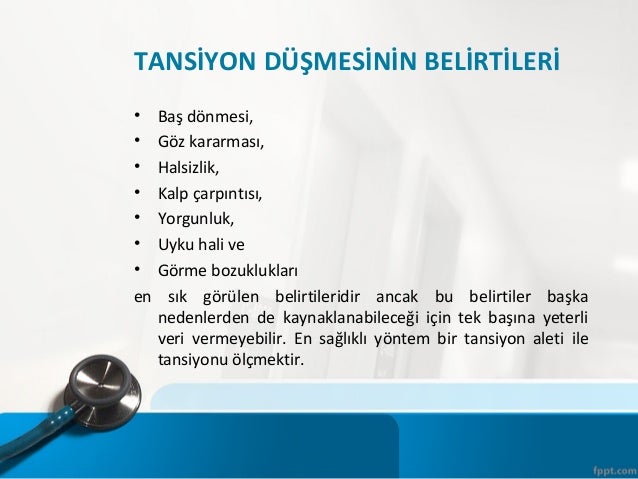 TANSİYON DÜŞMESİNİN BELİRTİLERİ

• Baş dönmesi,
• Göz kararması,
• Halsizlik,
• Kalp çarpıntısı,
• Yorgunluk,
• Uyku hali ve
• Görme bozuklukları

en sık görülen belirtileridir ancak bu belirtiler başka nedenlerden de kaynaklanabileceği için tek başına yeterli veri vermeyebilir. En sağlıklı yöntem bir tansiyon aleti ile tansiyonu ölçmektir.

fppt.com